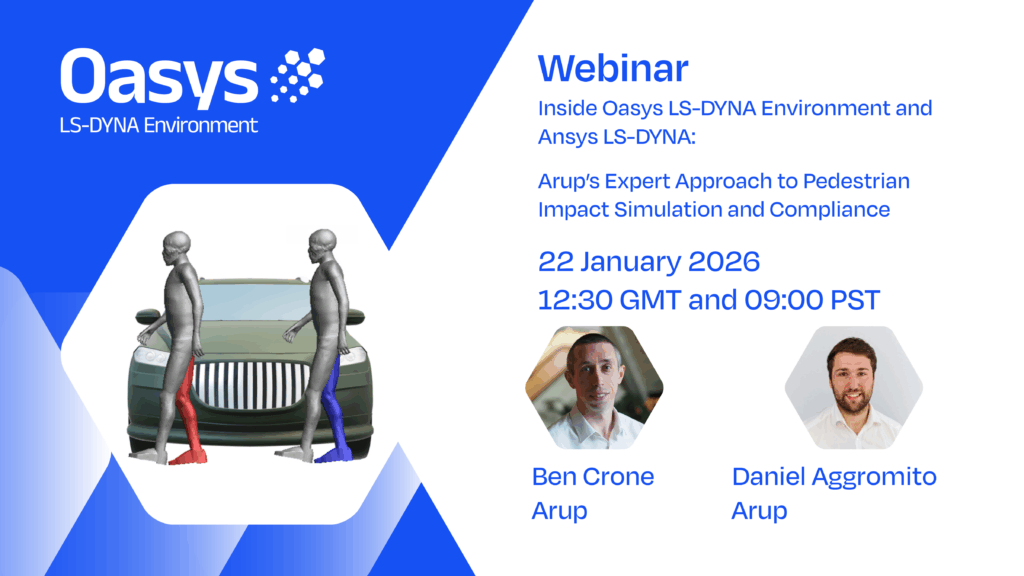 Oasys
LS-DYNA Environment

Webinar

Inside Oasys LS-DYNA Environment and Ansys LS-DYNA:

Arup's Expert Approach to Pedestrian Impact Simulation and Compliance

22 January 2026
12:30 GMT and 09:00 PST

Ben Crone
Arup

Daniel Aggromito
Arup